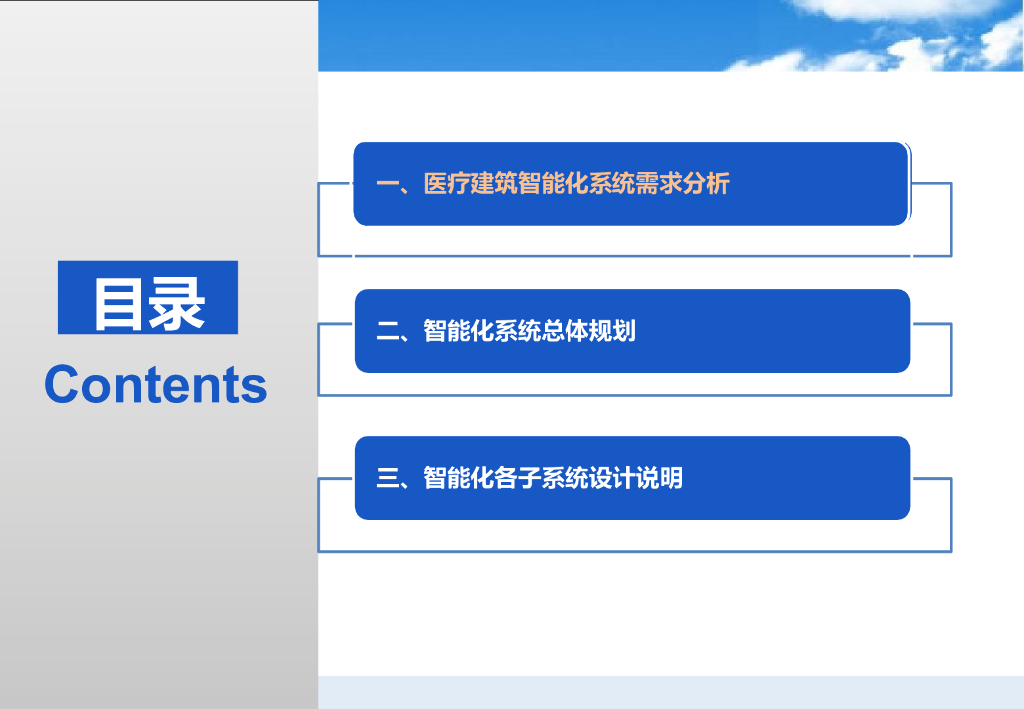 目录
Contents

一、医疗建筑智能化系统需求分析

二、智能化系统总体规划

三、智能化各子系统设计说明